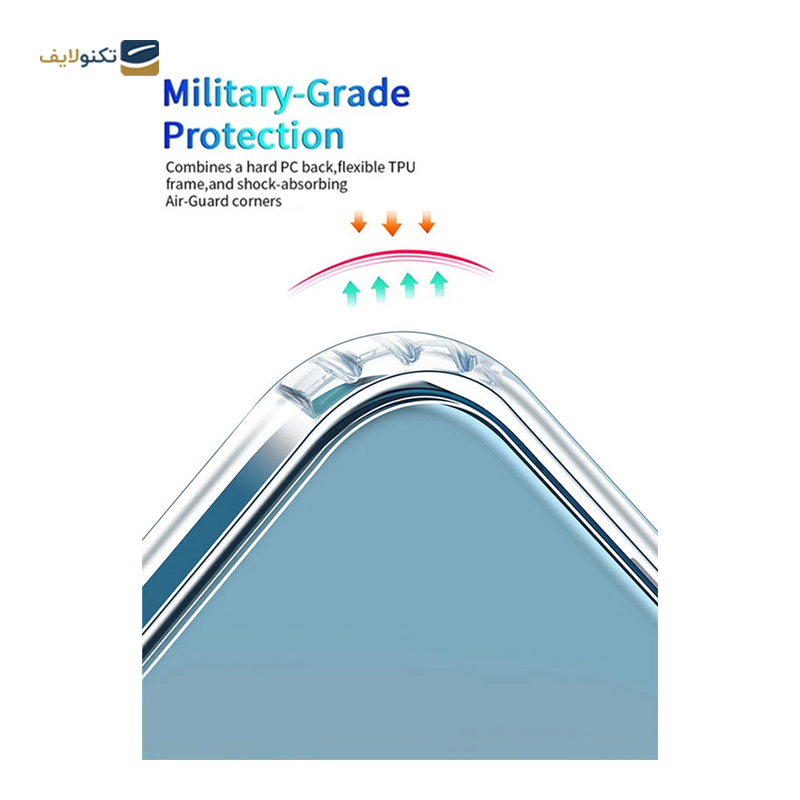 تکنولایف

Military-Grade Protection

Combines a hard PC back,flexible TPU frame,and shock-absorbing Air-Guard corners